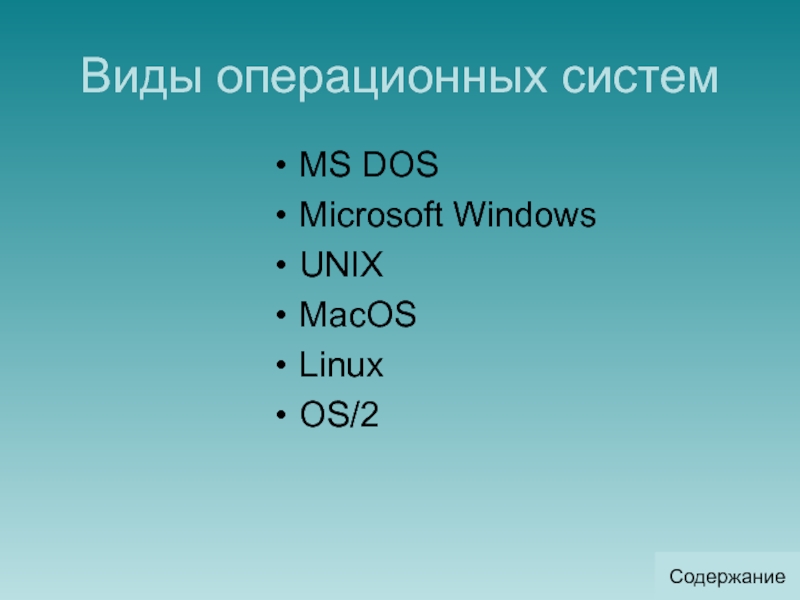 Виды операционных систем

• MS DOS
• Microsoft Windows
• UNIX
• MacOS
• Linux
• OS/2

Содержание